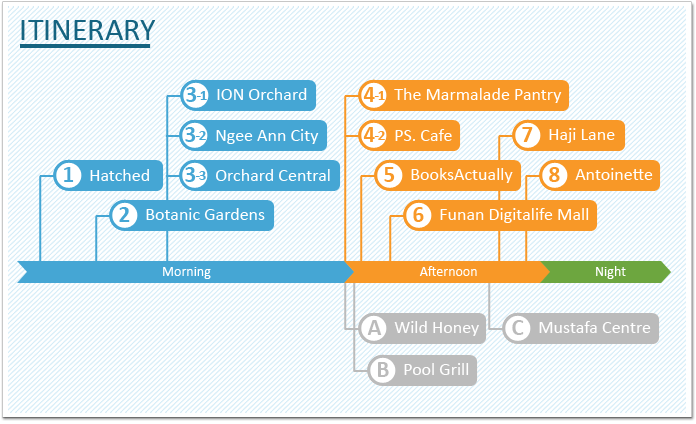 ITINERARY

3-1 ION Orchard

3-2 Ngee Ann City

1 Hatched

3-3 Orchard Central

2 Botanic Gardens

4-1 The Marmalade Pantry

4-2 PS. Cafe

7 Haji Lane

5 BooksActually

8 Antoinette

6 Funan Digitalife Mall

Morning

Afternoon

Night

A Wild Honey

C Mustafa Centre

B Pool Grill